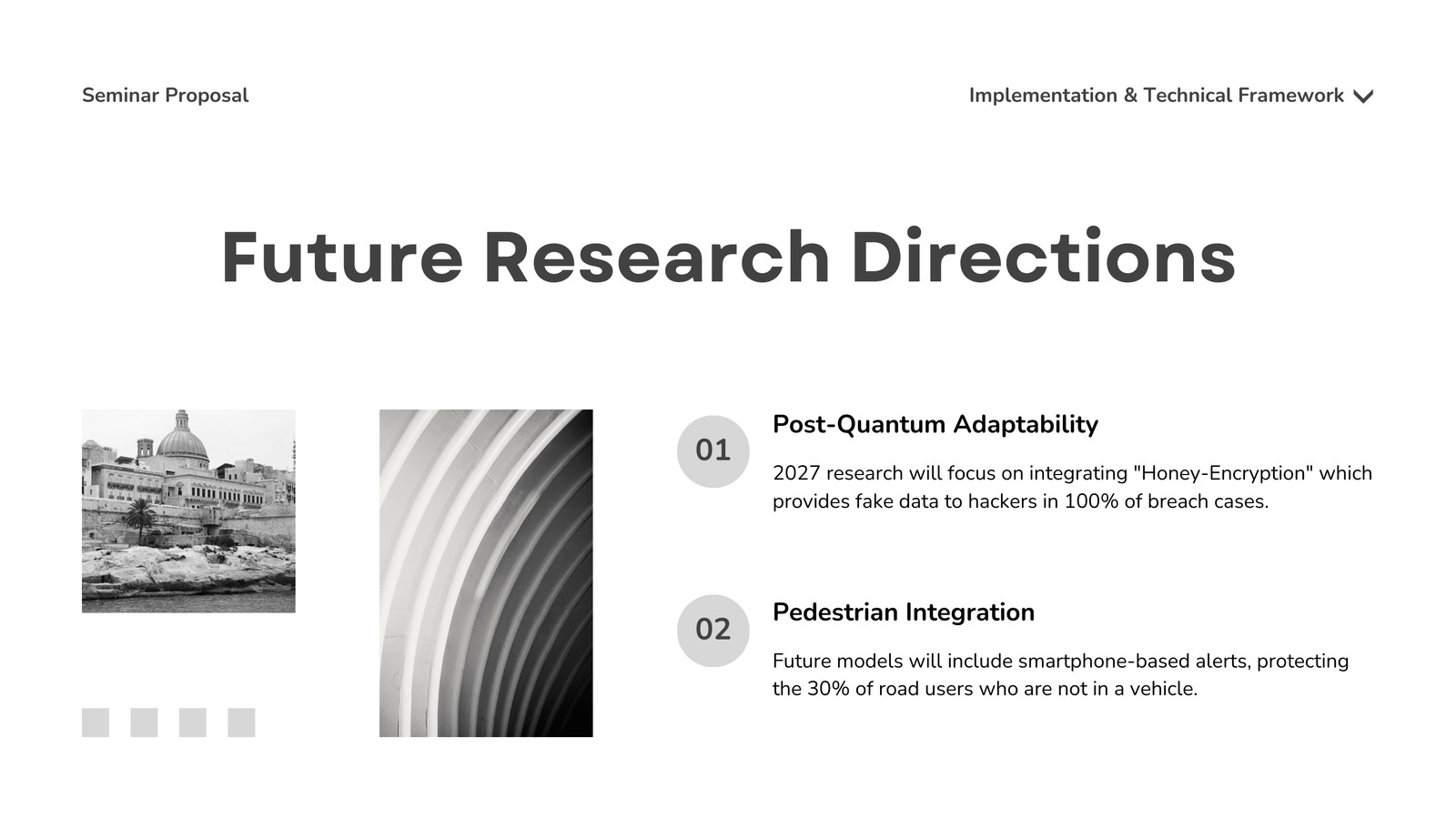 Seminar Proposal

Implementation & Technical Framework

Future Research Directions

01

Post-Quantum Adaptability

2027 research will focus on integrating "Honey-Encryption" which provides fake data to hackers in 100% of breach cases.

02

Pedestrian Integration

Future models will include smartphone-based alerts, protecting the 30% of road users who are not in a vehicle.